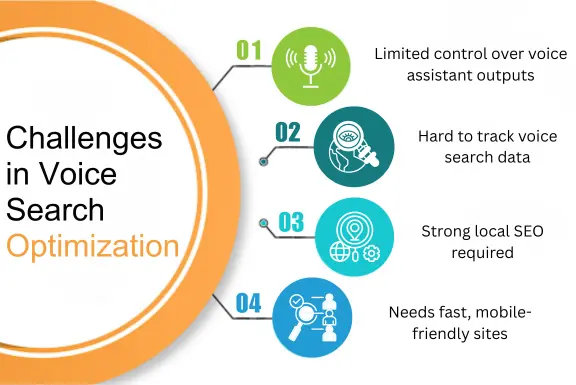 Challenges in Voice Search Optimization

01

Limited control over voice assistant outputs

02

Hard to track voice search data

03

Strong local SEO required

04

Needs fast, mobile-friendly sites